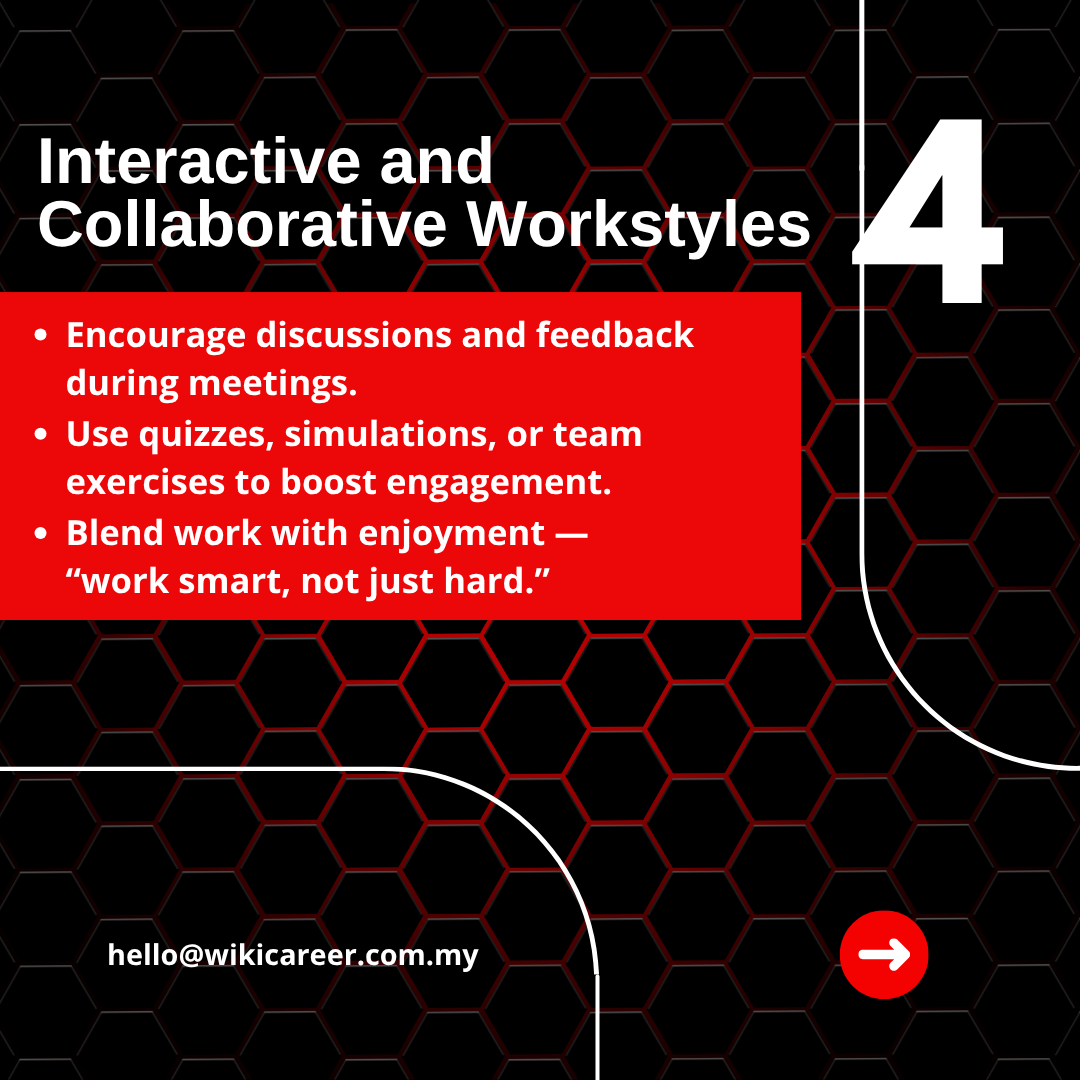 Interactive and Collaborative Workstyles

4

- Encourage discussions and feedback during meetings.
- Use quizzes, simulations, or team exercises to boost engagement.
- Blend work with enjoyment — “work smart, not just hard.”

hello@wikicareer.com.my